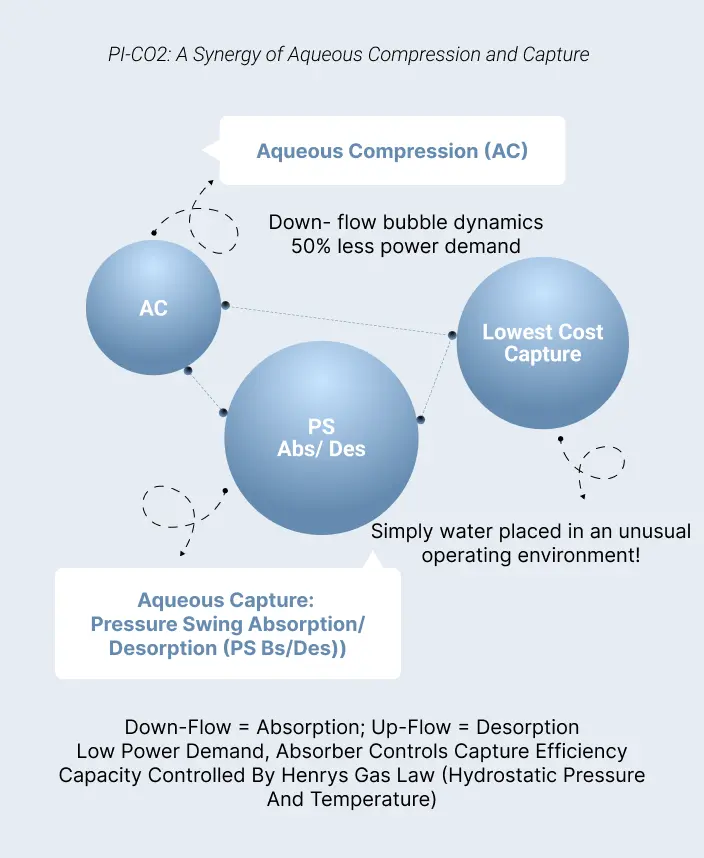 PI-CO2: A Synergy of Aqueous Compression and Capture

Aqueous Compression (AC)

Down- flow bubble dynamics
50% less power demand

AC

Lowest Cost Capture

PS
Abs/ Des

Simply water placed in an unusual operating environment!

Aqueous Capture:
Pressure Swing Absorption/ Desorption (PS Bs/Des))

Down-Flow = Absorption; Up-Flow = Desorption
Low Power Demand, Absorber Controls Capture Efficiency
Capacity Controlled By Henrys Gas Law (Hydrostatic Pressure And Temperature)